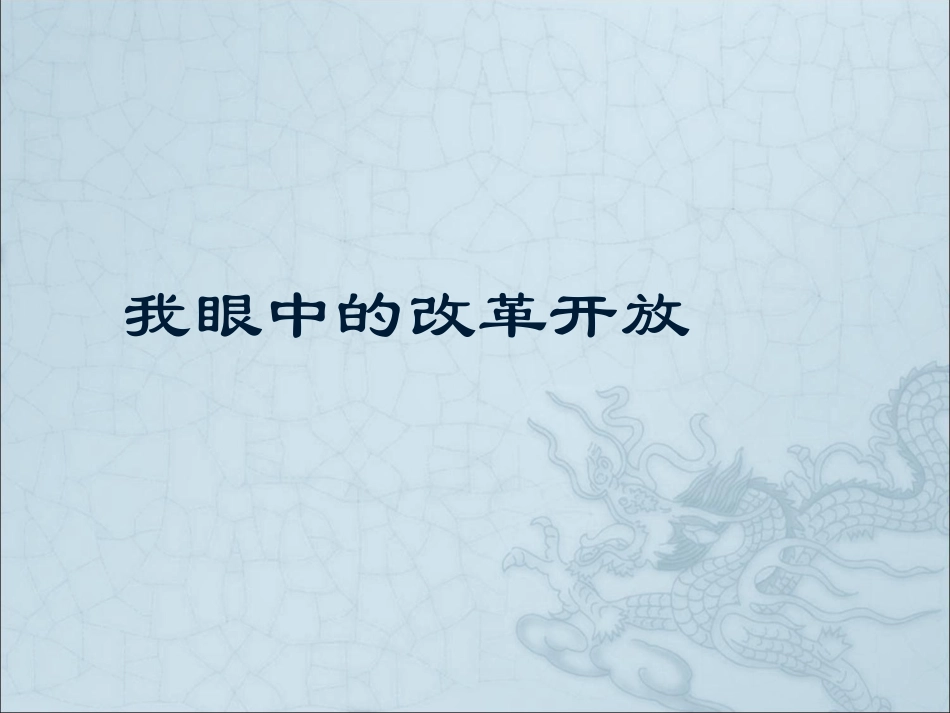 我眼中的改革开放